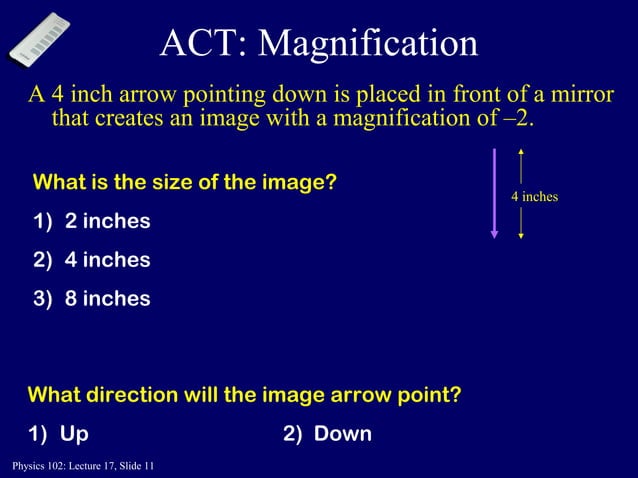 ACT: Magnification

A 4 inch arrow pointing down is placed in front of a mirror that creates an image with a magnification of –2.

What is the size of the image?

1) 2 inches

2) 4 inches

3) 8 inches

4 inches

What direction will the image arrow point?

1) Up

2) Down

Physics 102: Lecture 17, Slide 11